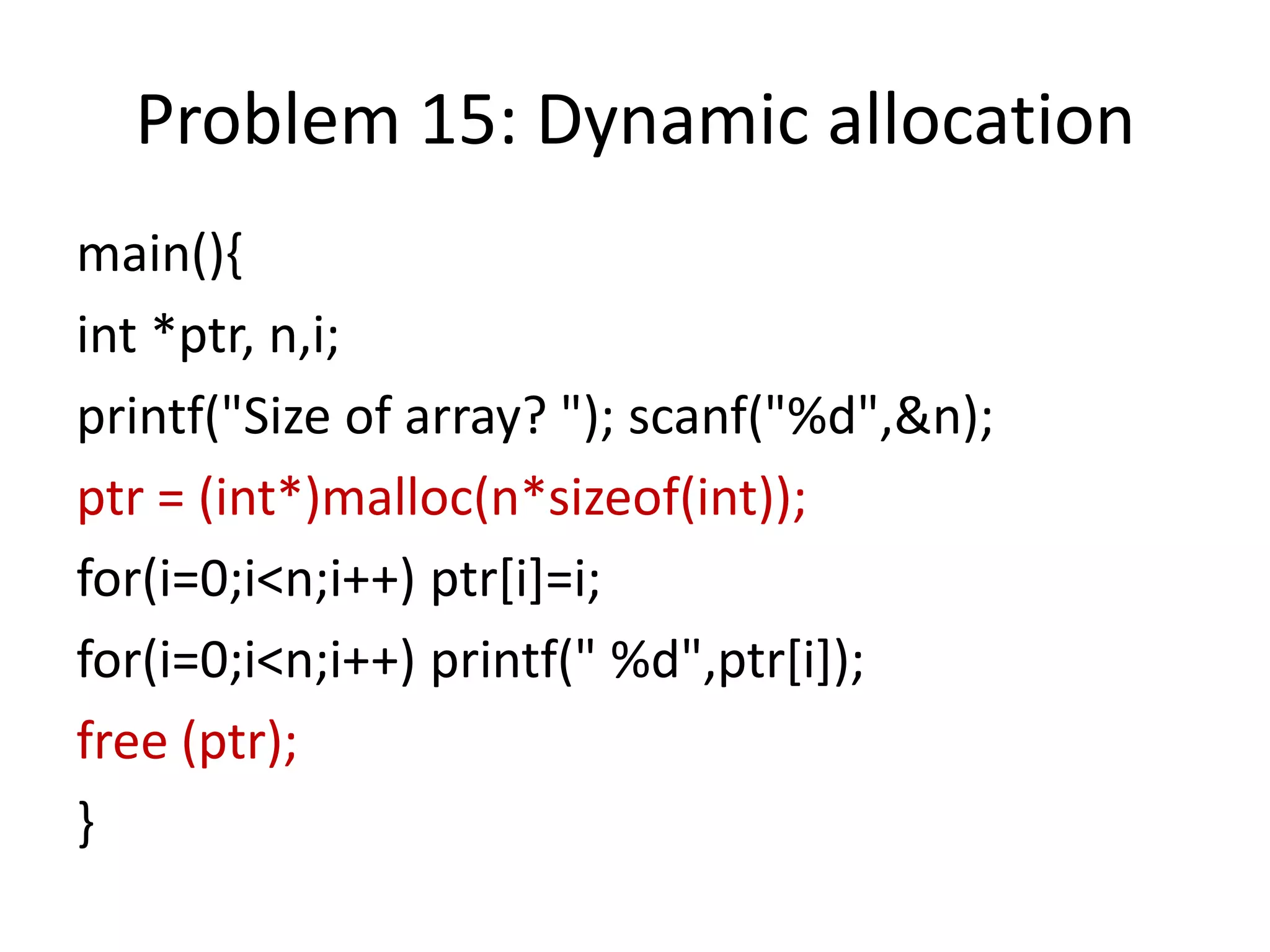 Problem 15: Dynamic allocation

main(){

int *ptr, n,i;

printf("Size of array? "); scanf("%d",&n);

ptr = (int*)malloc(n*sizeof(int));

for(i=0;i<n;i++) ptr[i]=i;

for(i=0;i<n;i++) printf(" %d",ptr[i]);

free (ptr);

}